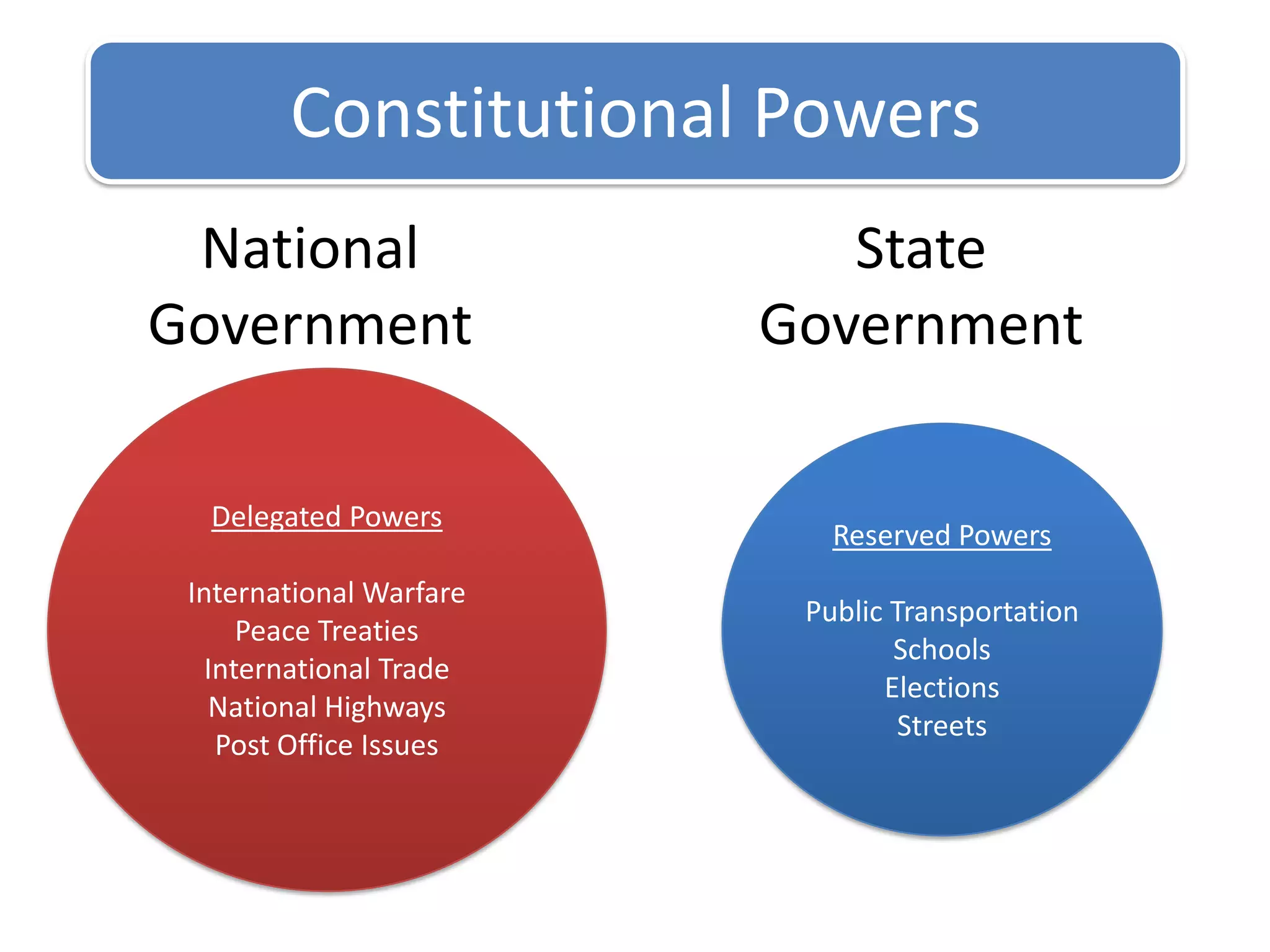 Constitutional Powers

National Government

Delegated Powers

International Warfare
Peace Treaties
International Trade
National Highways
Post Office Issues

State Government

Reserved Powers

Public Transportation
Schools
Elections
Streets